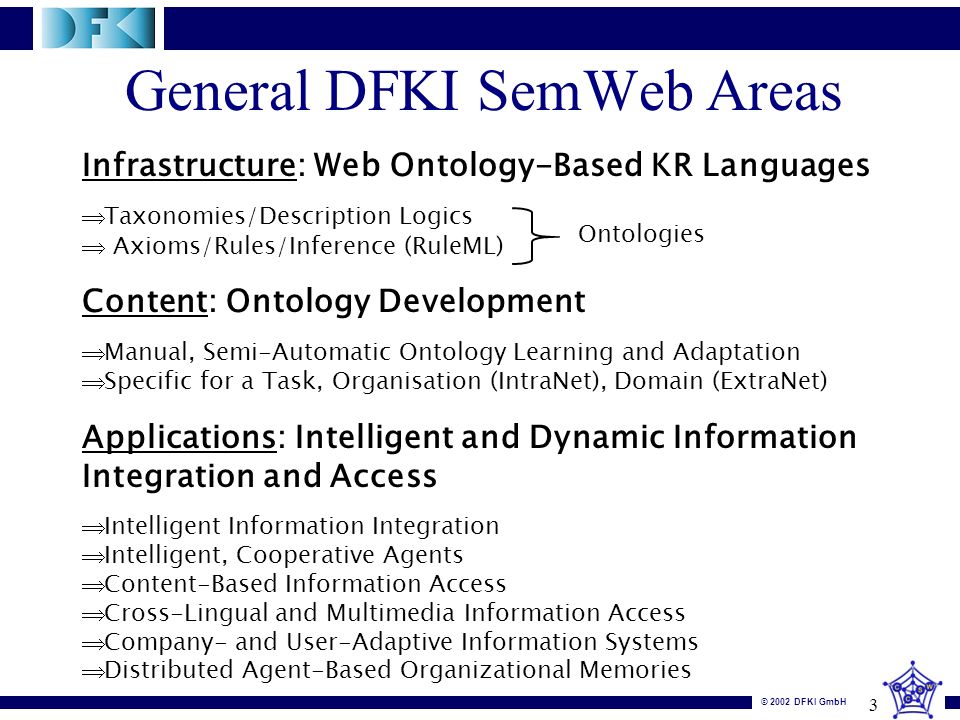 DFKI

General DFKI SemWeb Areas

Infrastructure: Web Ontology-Based KR Languages

⇒Taxonomies/Description Logics
⇒ Axioms/Rules/Inference (RuleML)

Ontologies

Content: Ontology Development

⇒Manual, Semi-Automatic Ontology Learning and Adaptation
⇒Specific for a Task, Organisation (IntraNet), Domain (ExtraNet)

Applications: Intelligent and Dynamic Information Integration and Access

⇒Intelligent Information Integration
⇒Intelligent, Cooperative Agents
⇒Content-Based Information Access
⇒Cross-Lingual and Multimedia Information Access
⇒Company- and User-Adaptive Information Systems
⇒Distributed Agent-Based Organizational Memories

© 2002 DFKI GmbH

3